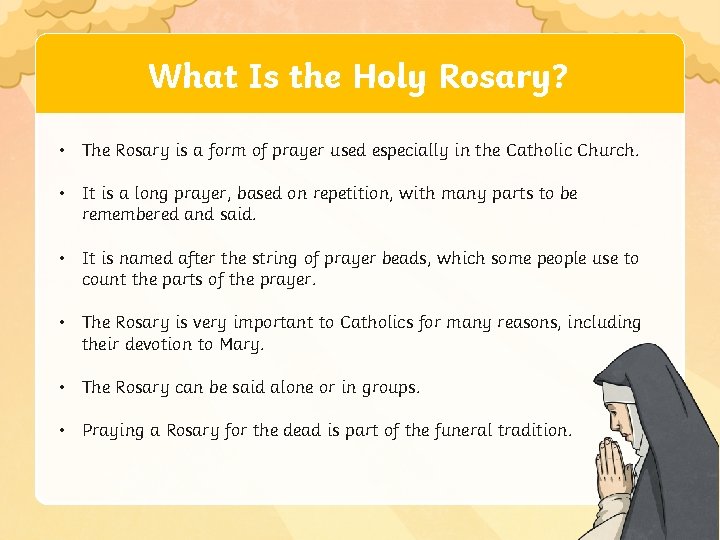 What Is the Holy Rosary?

• The Rosary is a form of prayer used especially in the Catholic Church.

• It is a long prayer, based on repetition, with many parts to be remembered and said.

• It is named after the string of prayer beads, which some people use to count the parts of the prayer.

• The Rosary is very important to Catholics for many reasons, including their devotion to Mary.

• The Rosary can be said alone or in groups.

• Praying a Rosary for the dead is part of the funeral tradition.